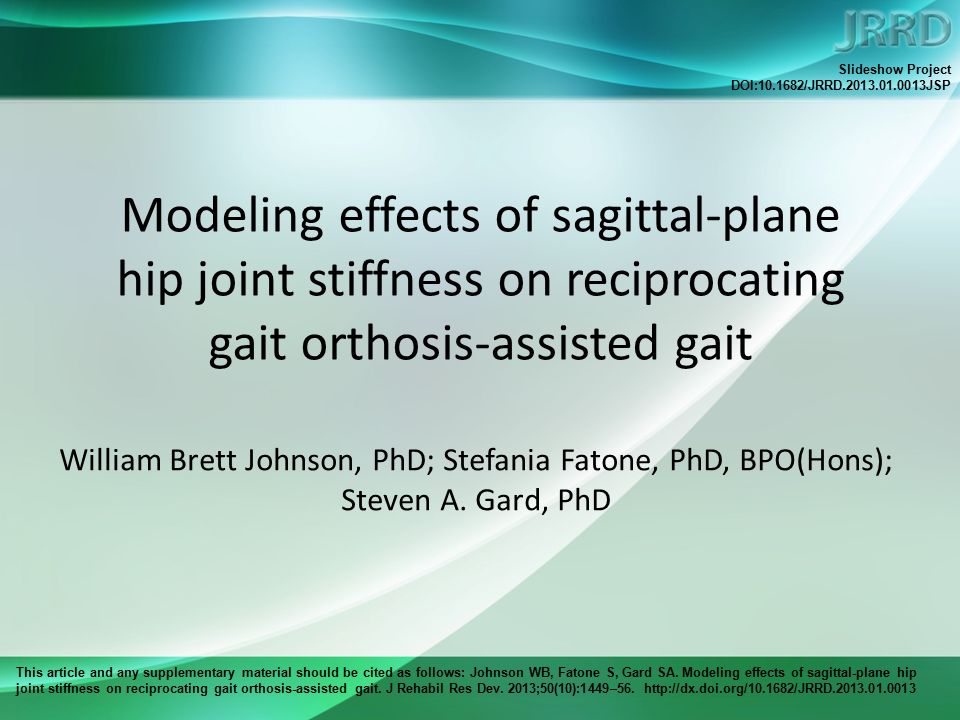 JRRD

Slideshow Project
DOI:10.1682/JRRD.2013.01.0013JSP

Modeling effects of sagittal-plane hip joint stiffness on reciprocating gait orthosis-assisted gait

William Brett Johnson, PhD; Stefania Fatone, PhD, BPO(Hons); Steven A. Gard, PhD

This article and any supplementary material should be cited as follows: Johnson WB, Fatone S, Gard SA. Modeling effects of sagittal-plane hip joint stiffness on reciprocating gait orthosis-assisted gait. J Rehabil Res Dev. 2013;50(10):1449–56. http://dx.doi.org/10.1682/JRRD.2013.01.0013